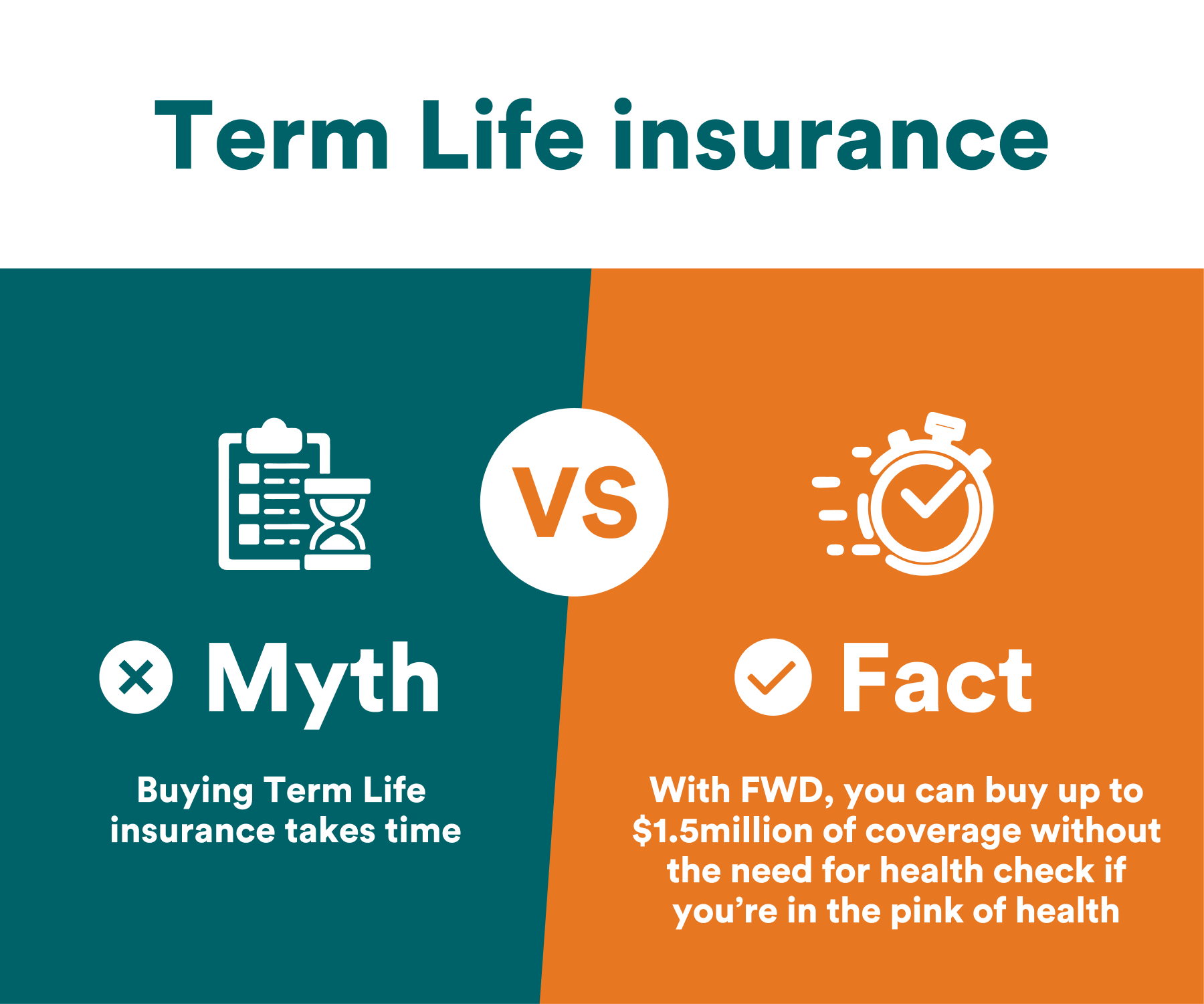 Term Life insurance

VS

Myth

Buying Term Life insurance takes time

Fact

With FWD, you can buy up to \$1.5million of coverage without the need for health check if you're in the pink of health